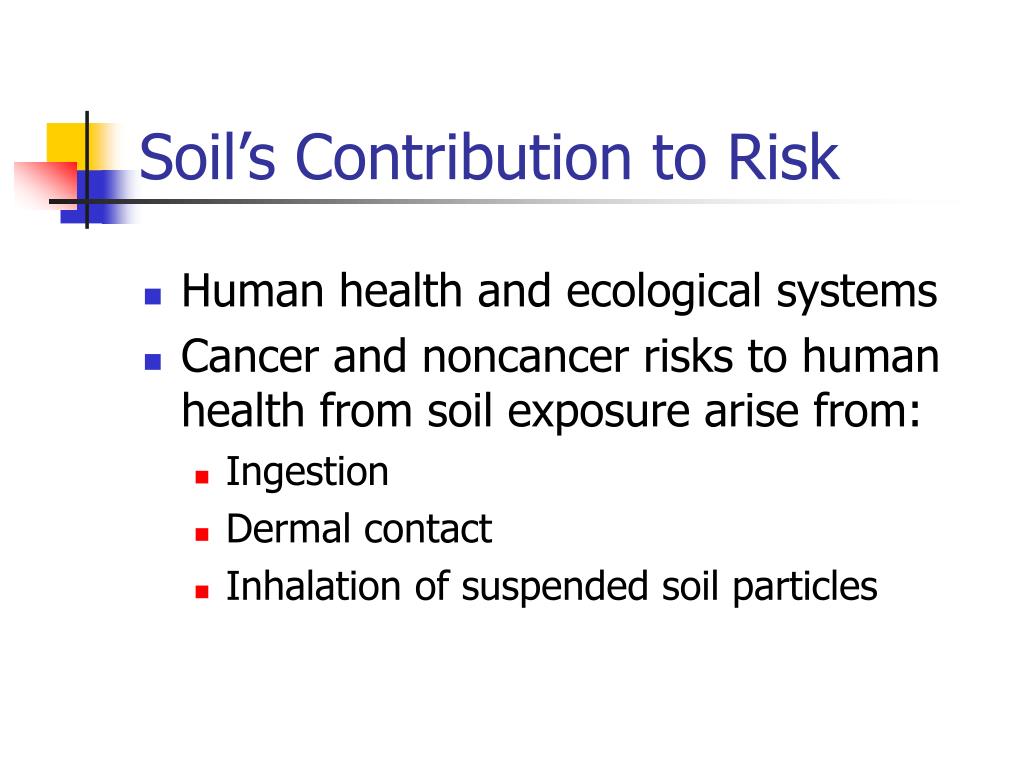 Soil’s Contribution to Risk

- Human health and ecological systems
- Cancer and noncancer risks to human health from soil exposure arise from:
  - Ingestion
  - Dermal contact
  - Inhalation of suspended soil particles